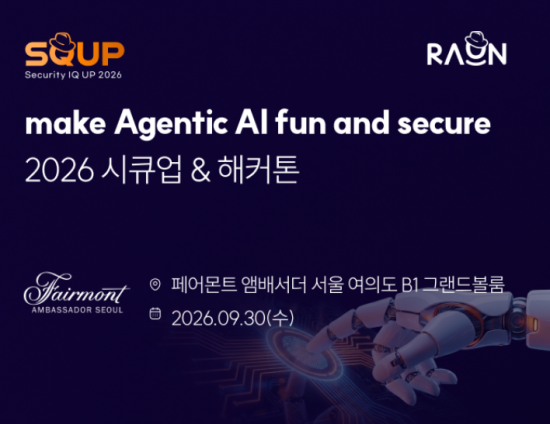 SQUP
Security IQ UP 2026

RAON

make Agentic AI fun and secure
2026 시큐업 & 해커톤

Fairmont
AMBASSADOR SEOUL

페어몬트 앰배서더 서울 여의도 B1 그랜드볼룸
2026.09.30(수)